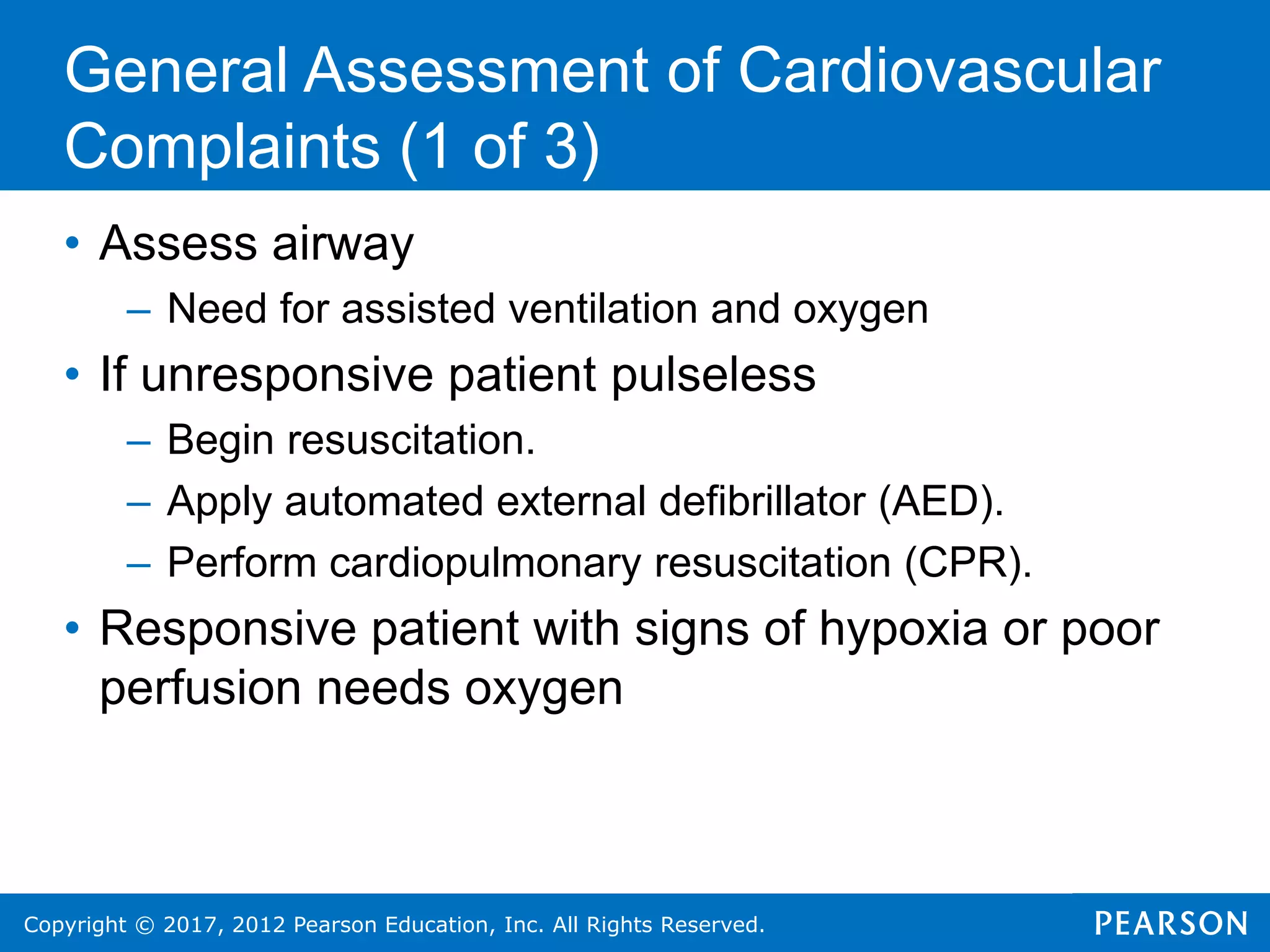 General Assessment of Cardiovascular Complaints (1 of 3)

• Assess airway
– Need for assisted ventilation and oxygen
• If unresponsive patient pulseless
– Begin resuscitation.
– Apply automated external defibrillator (AED).
– Perform cardiopulmonary resuscitation (CPR).
• Responsive patient with signs of hypoxia or poor perfusion needs oxygen

Copyright © 2017, 2012 Pearson Education, Inc. All Rights Reserved.
PEARSON